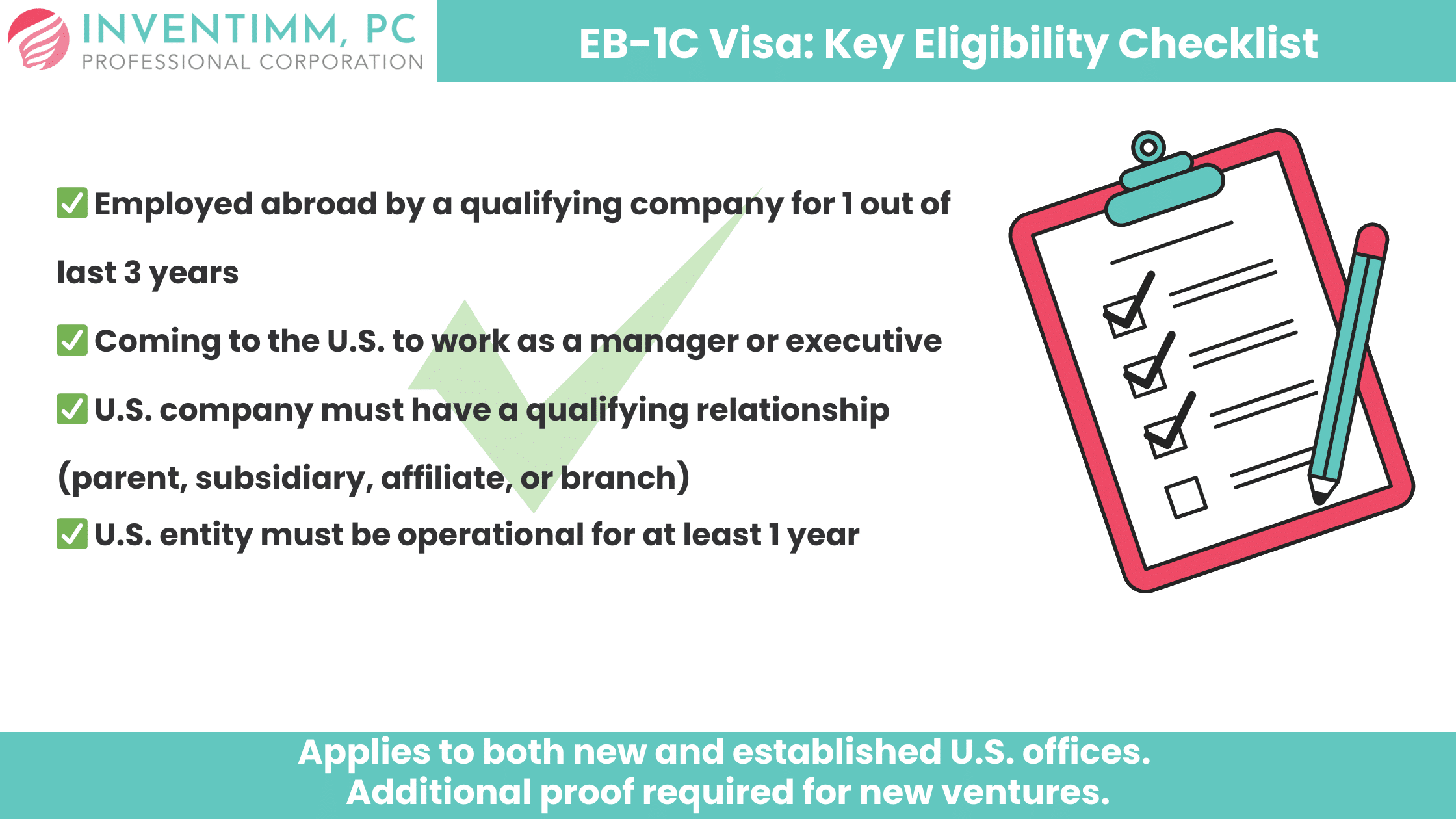 INVENTIMM, PC
PROFESSIONAL CORPORATION

EB-1C Visa: Key Eligibility Checklist

✅ Employed abroad by a qualifying company for 1 out of last 3 years

✅ Coming to the U.S. to work as a manager or executive

✅ U.S. company must have a qualifying relationship (parent, subsidiary, affiliate, or branch)

✅ U.S. entity must be operational for at least 1 year

Applies to both new and established U.S. offices.
Additional proof required for new ventures.